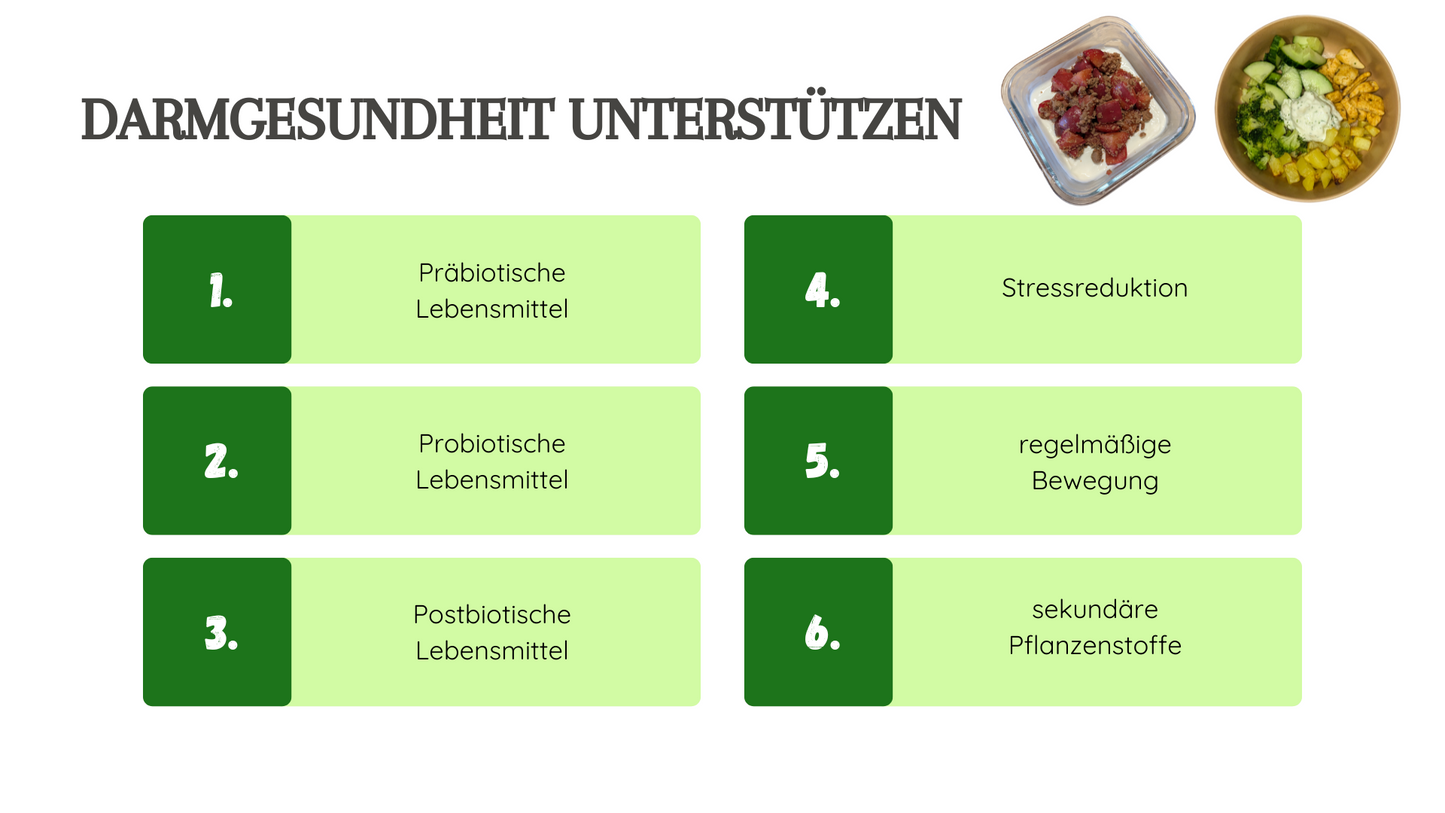 DARMGESUNDHEIT UNTERSTÜTZEN

1. Präbiotische Lebensmittel

2. Probiotische Lebensmittel

3. Postbiotische Lebensmittel

4. Stressreduktion

5. regelmäßige Bewegung

6. sekundäre Pflanzenstoffe